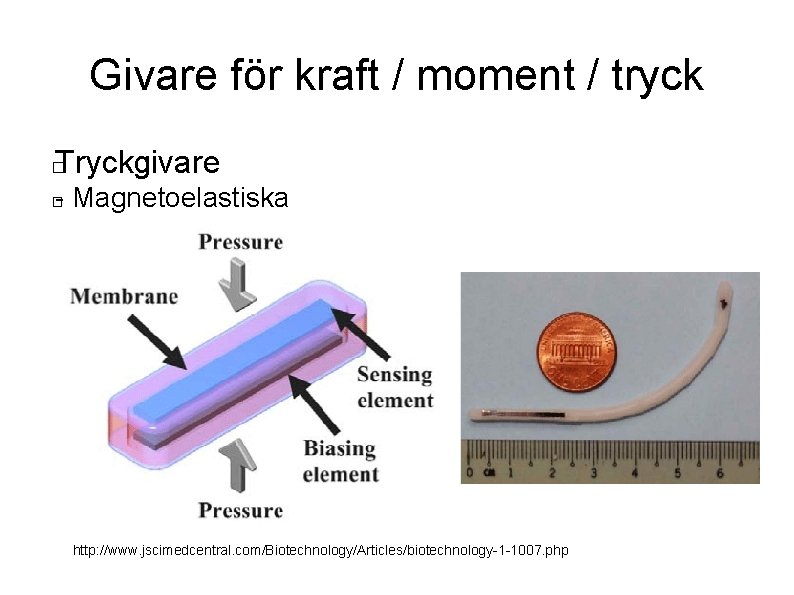 Givare för kraft / moment / tryck

Tryckgivare
Magnetoelastiska

Pressure
Membrane
Sensing element
Biasing element
Pressure

0 cm 1 2 3 4 5 6

http://www.jscimedcentral.com/Biotechnology/Articles/biotechnology-1-1007.php